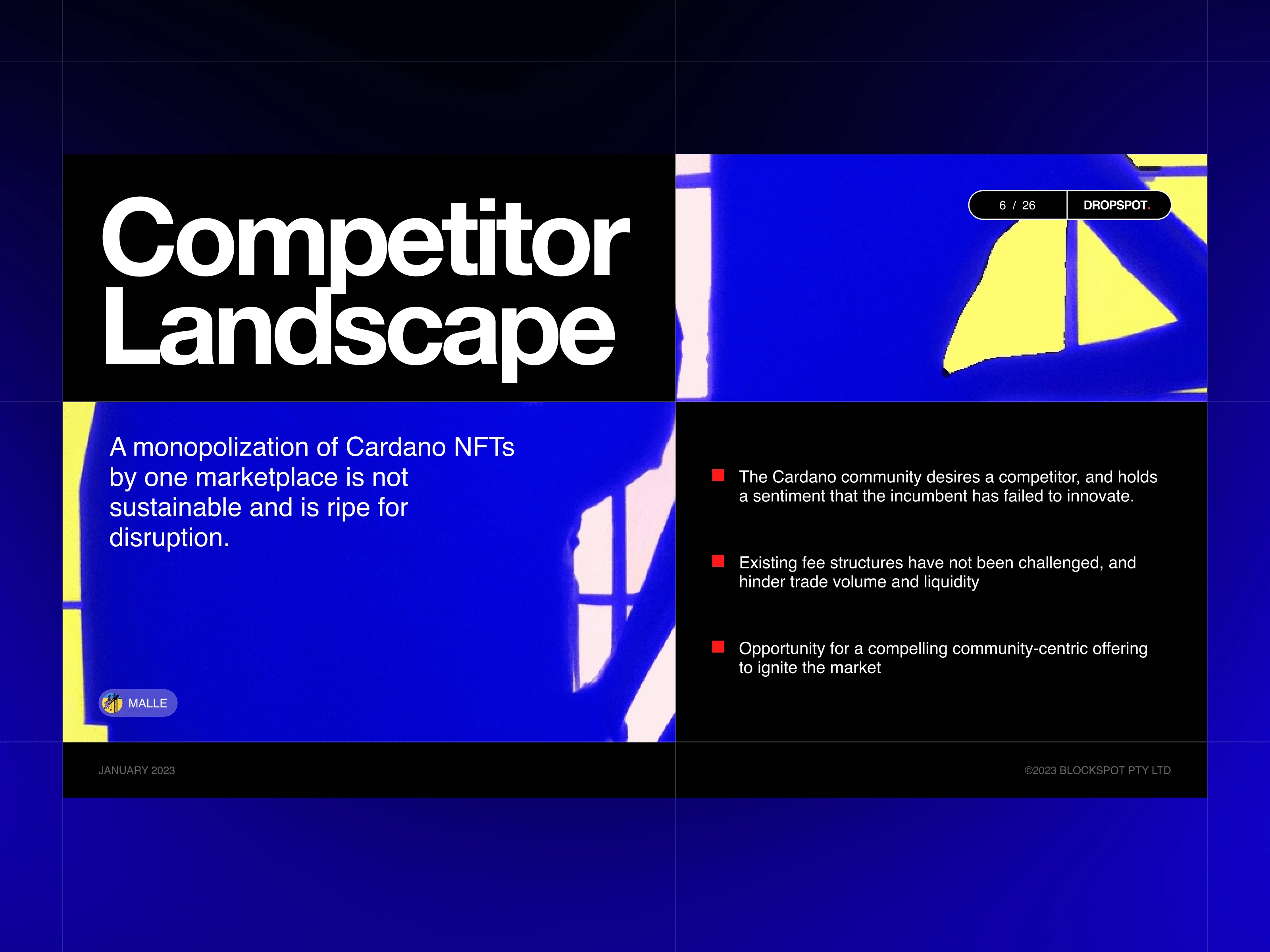 Competitor Landscape

6 / 26 DROPSPOT.

A monopolization of Cardano NFTs by one marketplace is not sustainable and is ripe for disruption.

MALLE

The Cardano community desires a competitor, and holds a sentiment that the incumbent has failed to innovate.

Existing fee structures have not been challenged, and hinder trade volume and liquidity

Opportunity for a compelling community-centric offering to ignite the market

JANUARY 2023

©2023 BLOCKSPOT PTY LTD